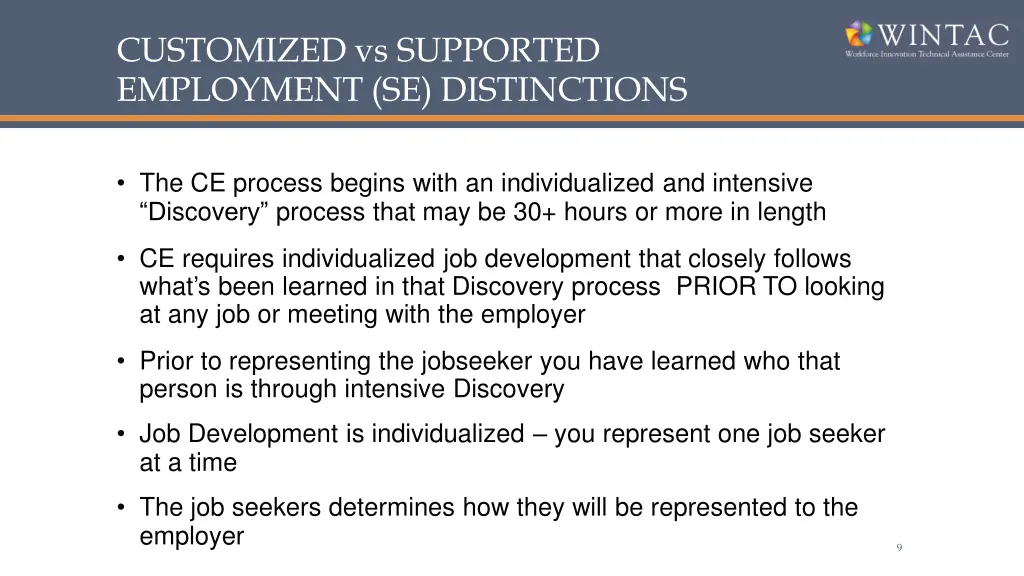 CUSTOMIZED vs SUPPORTED EMPLOYMENT (SE) DISTINCTIONS

WINTAC
Workforce Innovation Technical Assistance Center

• The CE process begins with an individualized and intensive “Discovery” process that may be 30+ hours or more in length

• CE requires individualized job development that closely follows what’s been learned in that Discovery process PRIOR TO looking at any job or meeting with the employer

• Prior to representing the jobseeker you have learned who that person is through intensive Discovery

• Job Development is individualized – you represent one job seeker at a time

• The job seekers determines how they will be represented to the employer

9